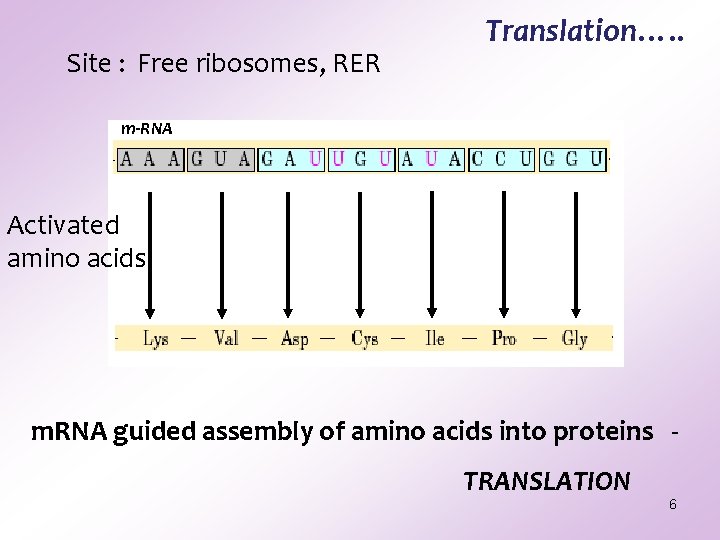 Translation…..

Site : Free ribosomes, RER

m-RNA

A A A G U A G A U U G U A U A C C U G G U

Activated amino acids

Lys — Val — Asp — Cys — Ile — Pro — Gly

mRNA guided assembly of amino acids into proteins -

TRANSLATION

6